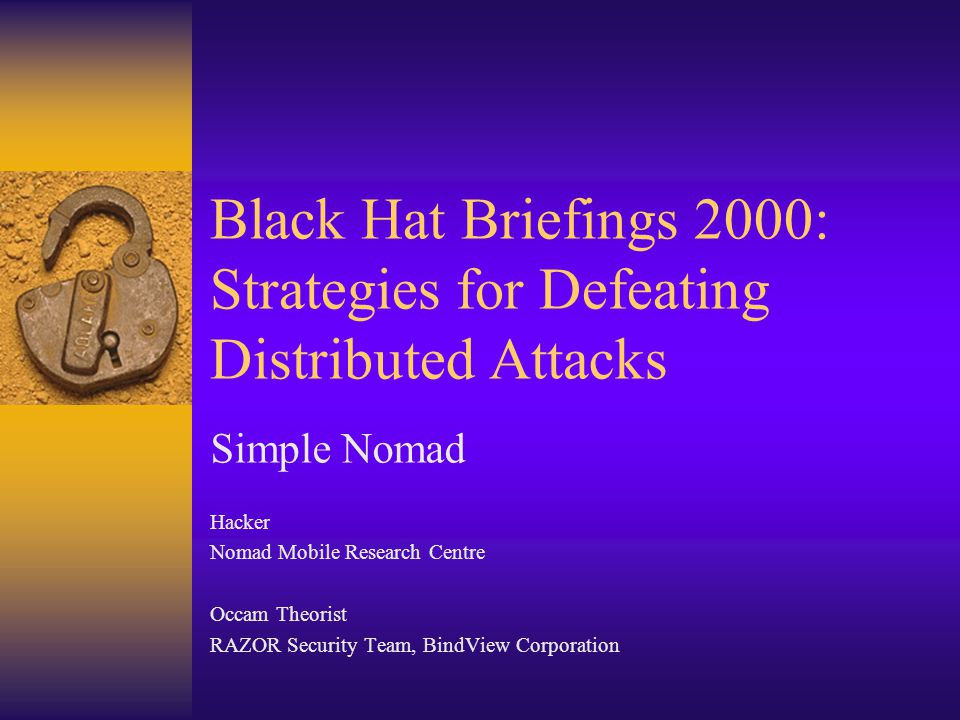 Black Hat Briefings 2000: Strategies for Defeating Distributed Attacks

Simple Nomad

Hacker
Nomad Mobile Research Centre

Occam Theorist
RAZOR Security Team, BindView Corporation